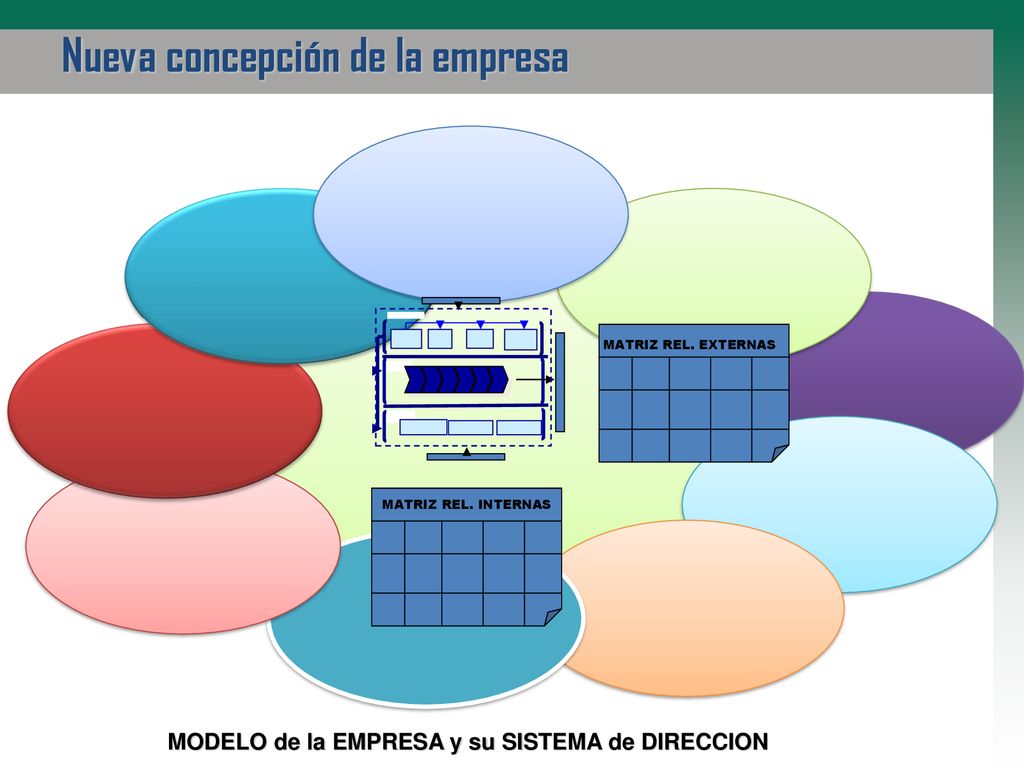 Nueva concepción de la empresa

MATRIZ REL. EXTERNAS

MATRIZ REL. INTERNAS

MODELO de la EMPRESA y su SISTEMA de DIRECCION